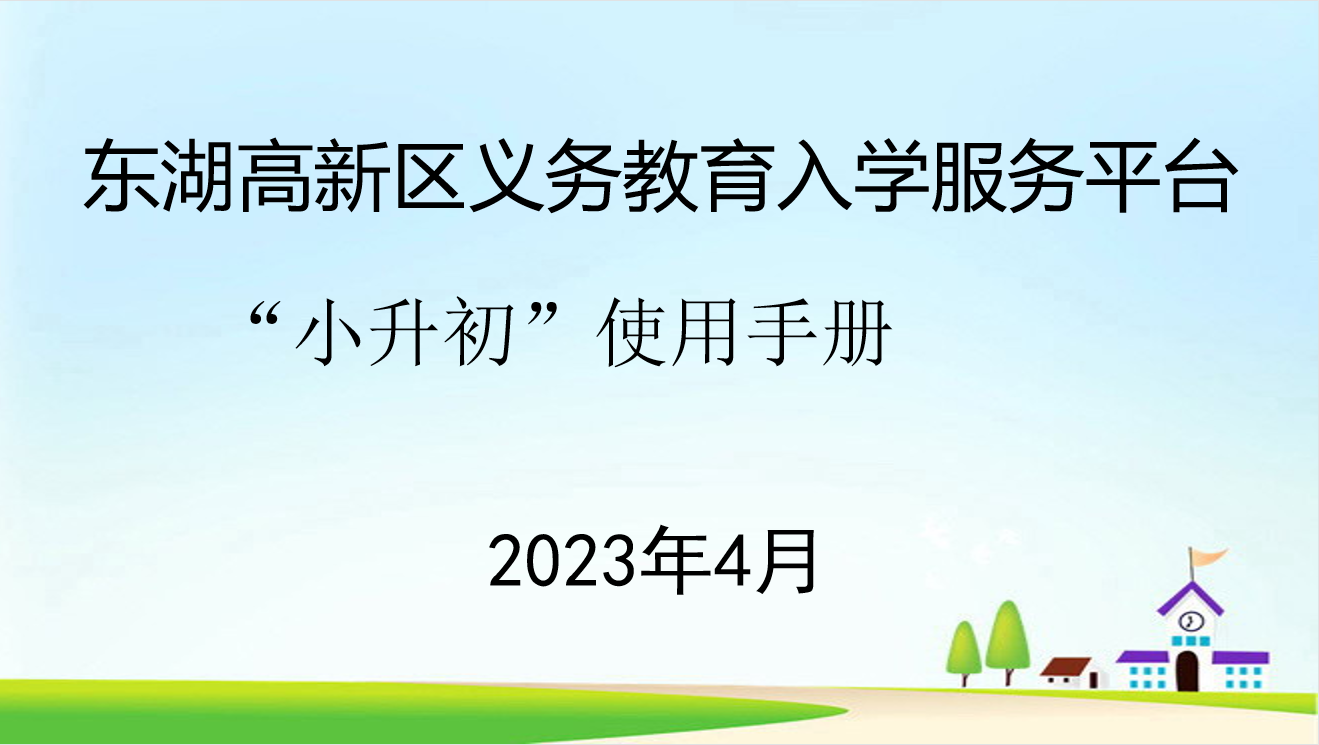 东湖高新区义务教育入学服务平台

“小升初”使用手册

2023年4月